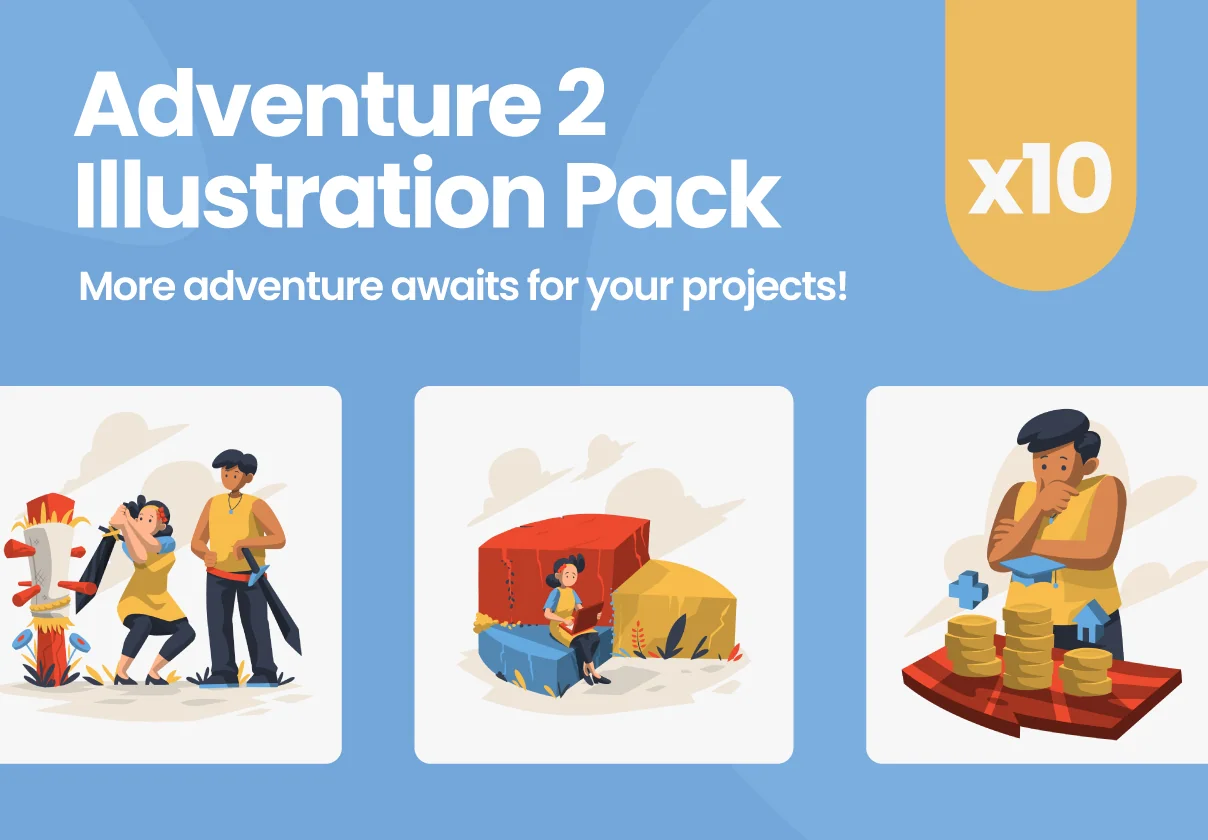 Adventure 2 Illustration Pack

x10

More adventure awaits for your projects!